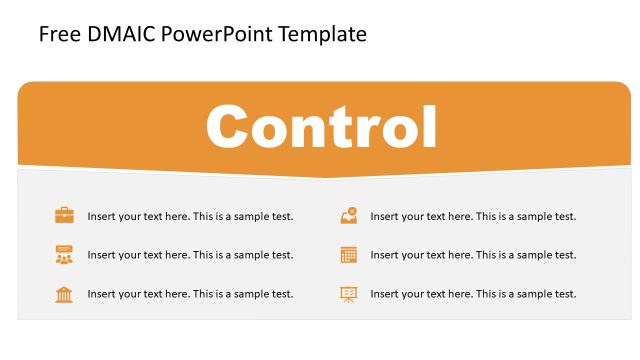 Free DMAIC PowerPoint Template

Control

Insert your text here. This is a sample test.

Insert your text here. This is a sample test.

Insert your text here. This is a sample test.

Insert your text here. This is a sample test.

Insert your text here. This is a sample test.

Insert your text here. This is a sample test.